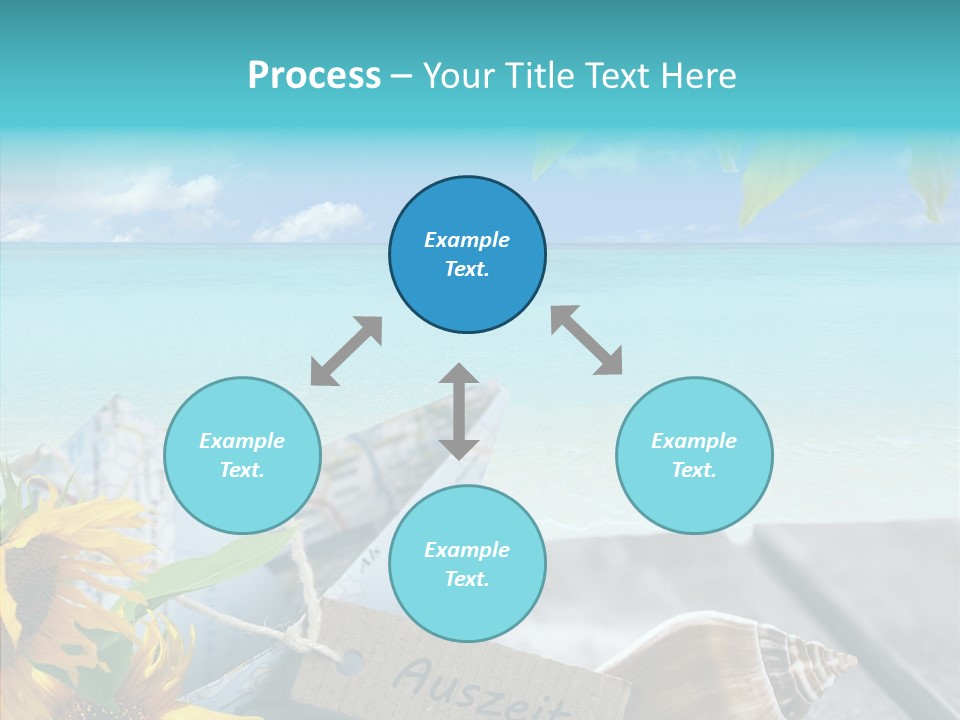 Process – Your Title Text Here

Example Text.

Example Text.

Example Text.

Example Text.

Auszeit